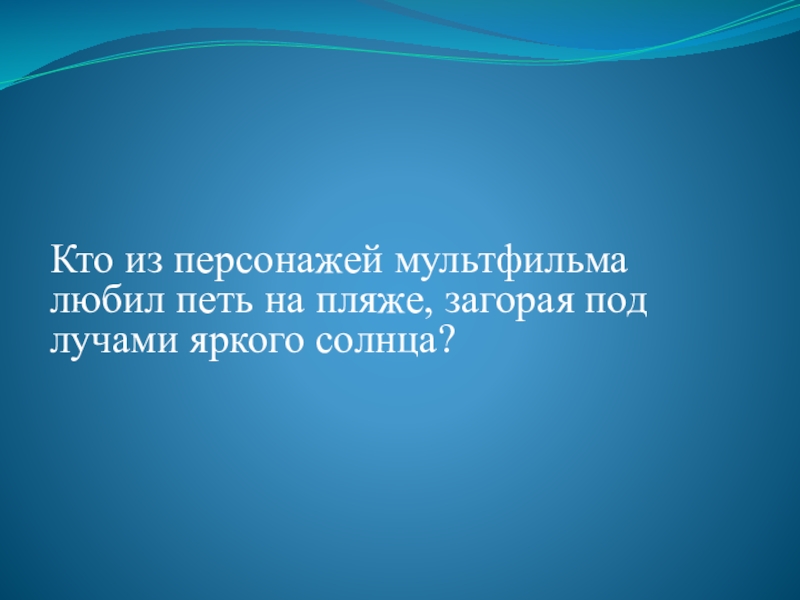 Кто из персонажей мультфильма любил петь на пляже, загорая под лучами яркого солнца?